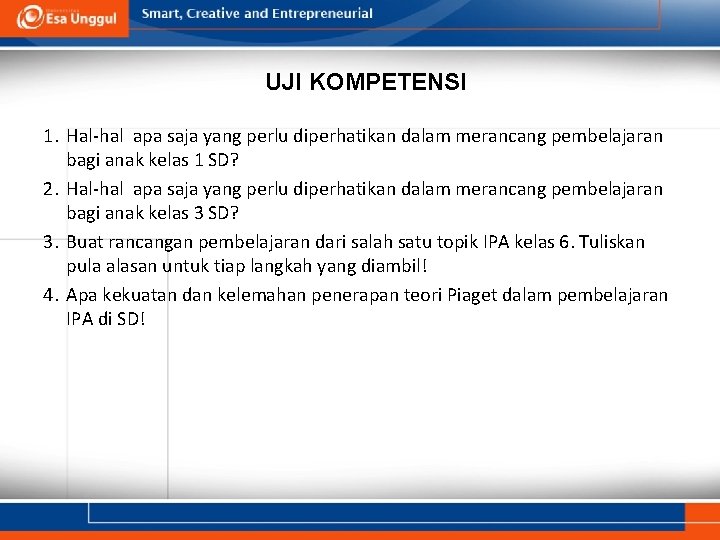 Esa Unggul

Smart, Creative and Entrepreneurial

UJI KOMPETENSI

1. Hal-hal apa saja yang perlu diperhatikan dalam merancang pembelajaran bagi anak kelas 1 SD?
2. Hal-hal apa saja yang perlu diperhatikan dalam merancang pembelajaran bagi anak kelas 3 SD?
3. Buat rancangan pembelajaran dari salah satu topik IPA kelas 6. Tuliskan pula alasan untuk tiap langkah yang diambil!
4. Apa kekuatan dan kelemahan penerapan teori Piaget dalam pembelajaran IPA di SD!